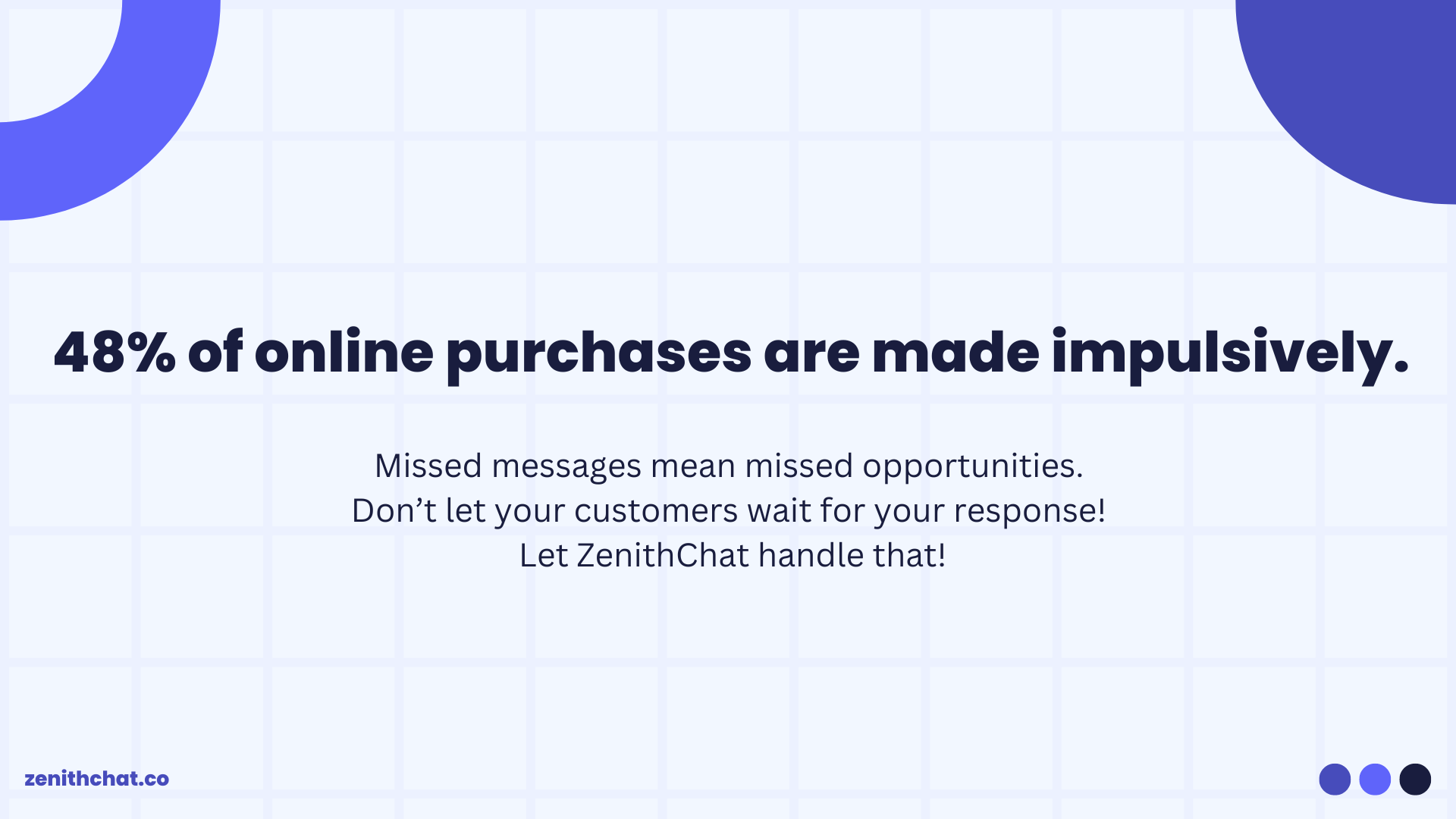 48% of online purchases are made impulsively.

Missed messages mean missed opportunities.
Don’t let your customers wait for your response!
Let ZenithChat handle that!

zenithchat.co